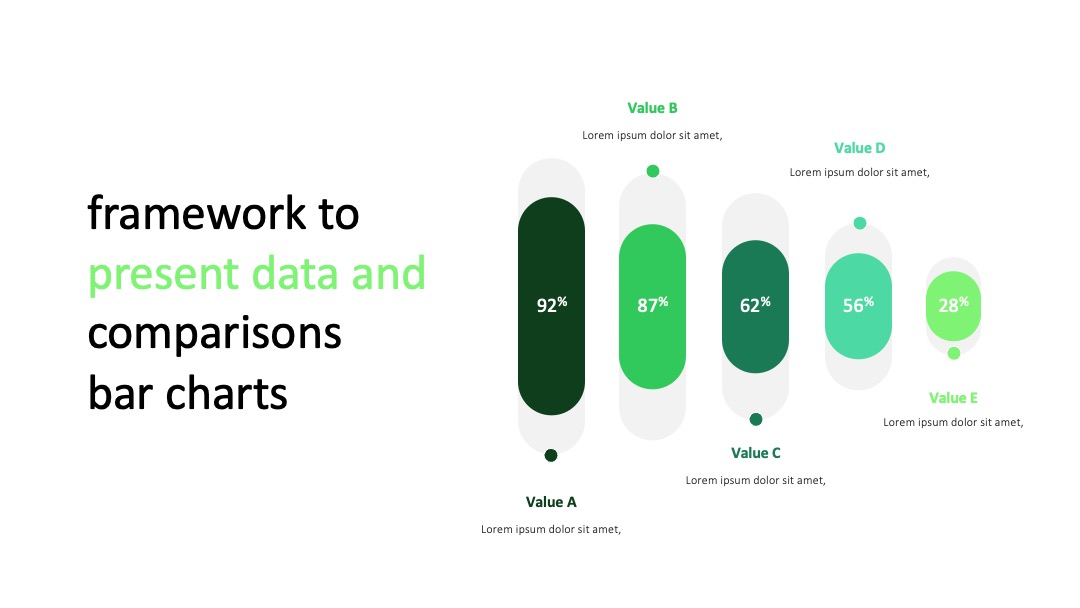 framework to present data and comparisons bar charts

Value B

Lorem ipsum dolor sit amet,

Value D

Lorem ipsum dolor sit amet,

92%

87%

62%

56%

28%

Value E

Lorem ipsum dolor sit amet,

Value C

Lorem ipsum dolor sit amet,

Value A

Lorem ipsum dolor sit amet,